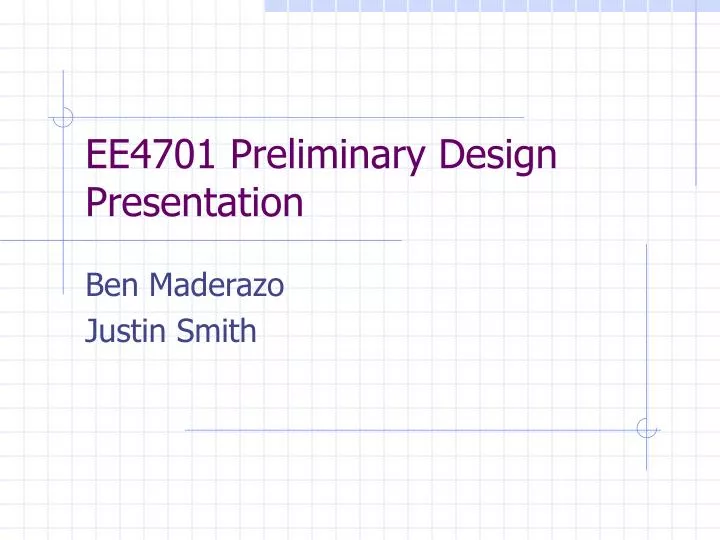 EE4701 Preliminary Design Presentation

Ben Maderazo
Justin Smith